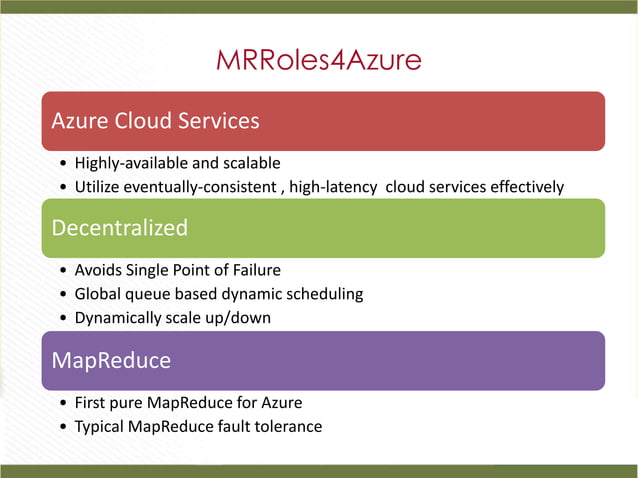 MRRoles4Azure

Azure Cloud Services

• Highly-available and scalable
• Utilize eventually-consistent , high-latency cloud services effectively

Decentralized

• Avoids Single Point of Failure
• Global queue based dynamic scheduling
• Dynamically scale up/down

MapReduce

• First pure MapReduce for Azure
• Typical MapReduce fault tolerance